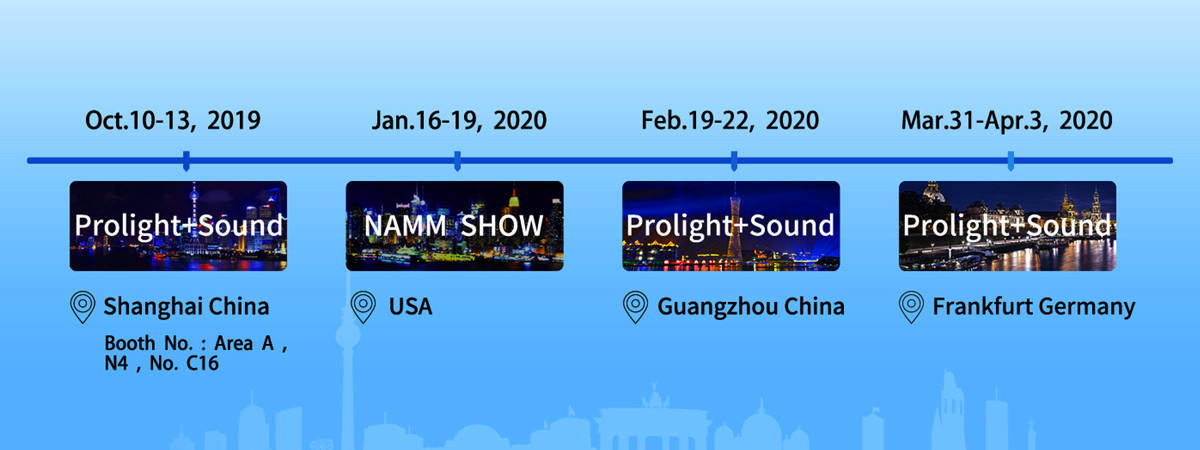 Oct.10-13, 2019

Prolight+Sound

Shanghai China

Booth No. : Area A , N4 , No. C16

Jan.16-19, 2020

NAMM SHOW

USA

Feb.19-22, 2020

Prolight+Sound

Guangzhou China

Mar.31-Apr.3, 2020

Prolight+Sound

Frankfurt Germany